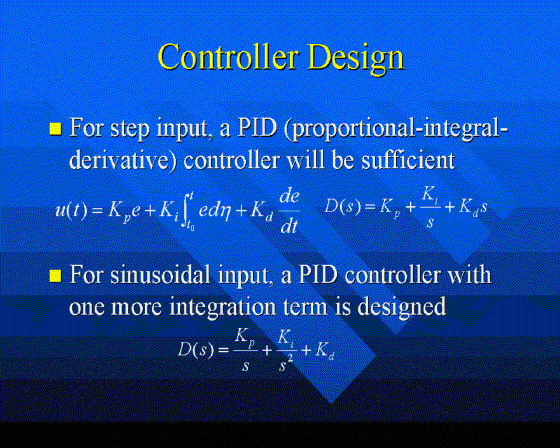 Controller Design

For step input, a PID (proportional-integral-derivative) controller will be sufficient

$u(t) = K_p e + K_i \int_{t_0}^{t} e d\eta + K_d \frac{de}{dt}$ $D(s) = K_p + \frac{K_i}{s} + K_d s$

For sinusoidal input, a PID controller with one more integration term is designed

$D(s) = \frac{K_p}{s} + \frac{K_i}{s^2} + K_d$